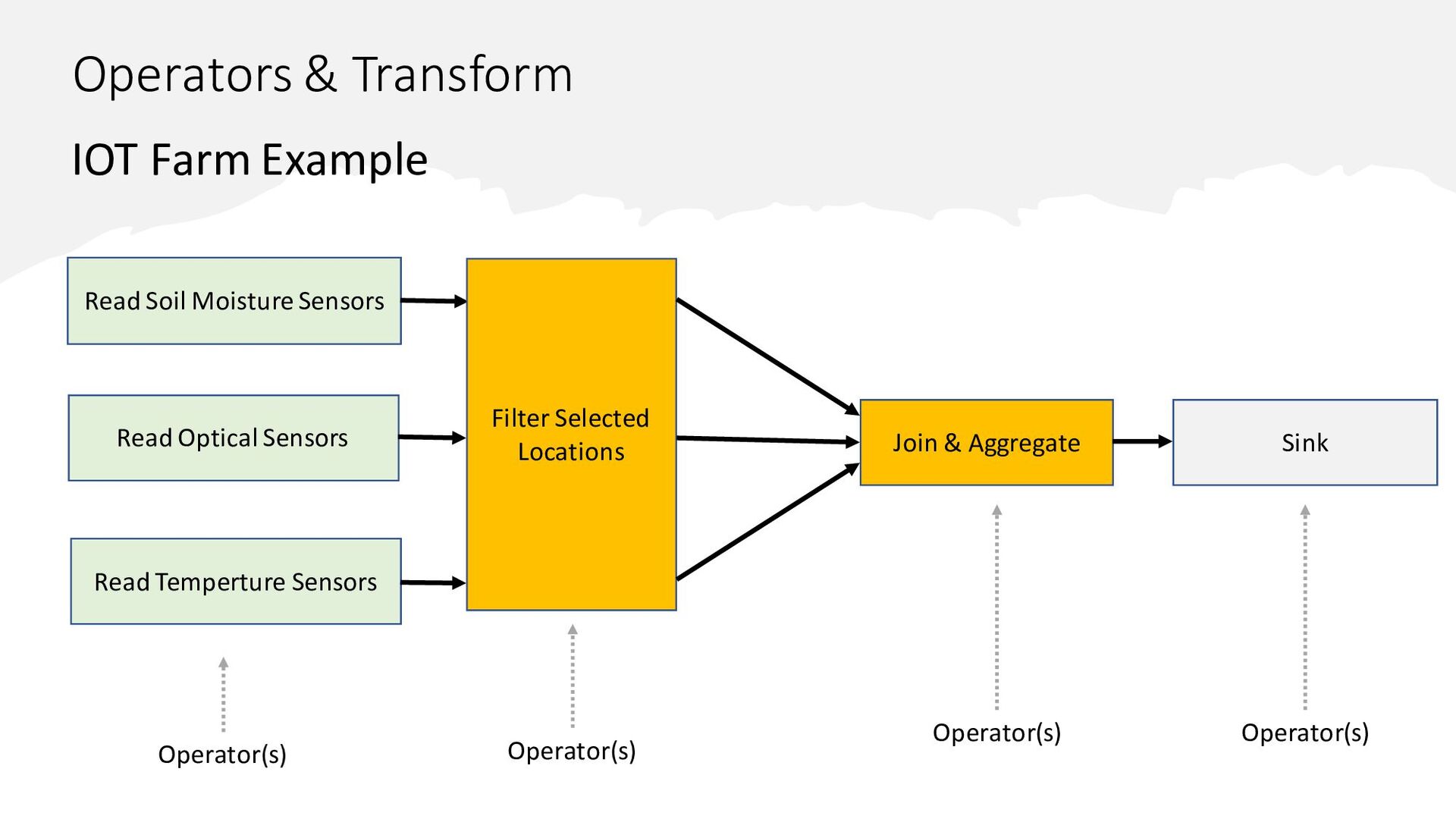 Operators & Transform

IOT Farm Example

Read Soil Moisture Sensors

Read Optical Sensors

Read Temperture Sensors

Filter Selected Locations

Join & Aggregate

Sink

Operator(s)

Operator(s)

Operator(s)

Operator(s)